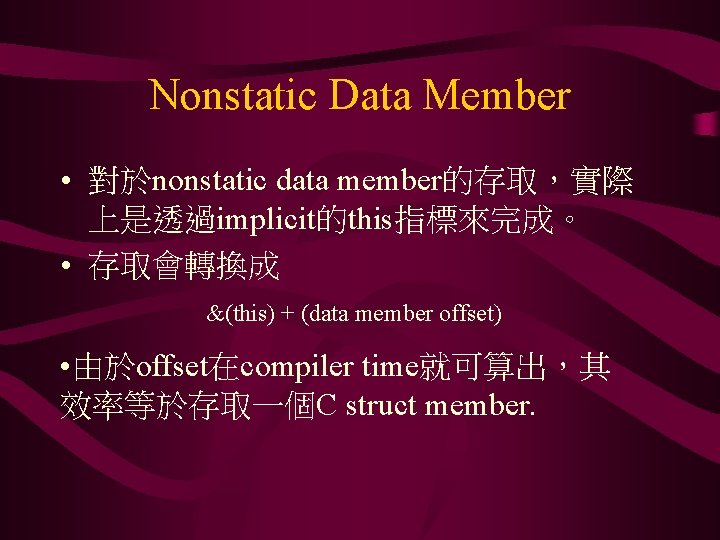 Nonstatic Data Member

• 對於nonstatic data member的存取，實際上是透過implicit的this指標來完成。

• 存取會轉換成

&(this) + (data member offset)

•由於offset在compiler time就可算出，其效率等於存取一個C struct member.